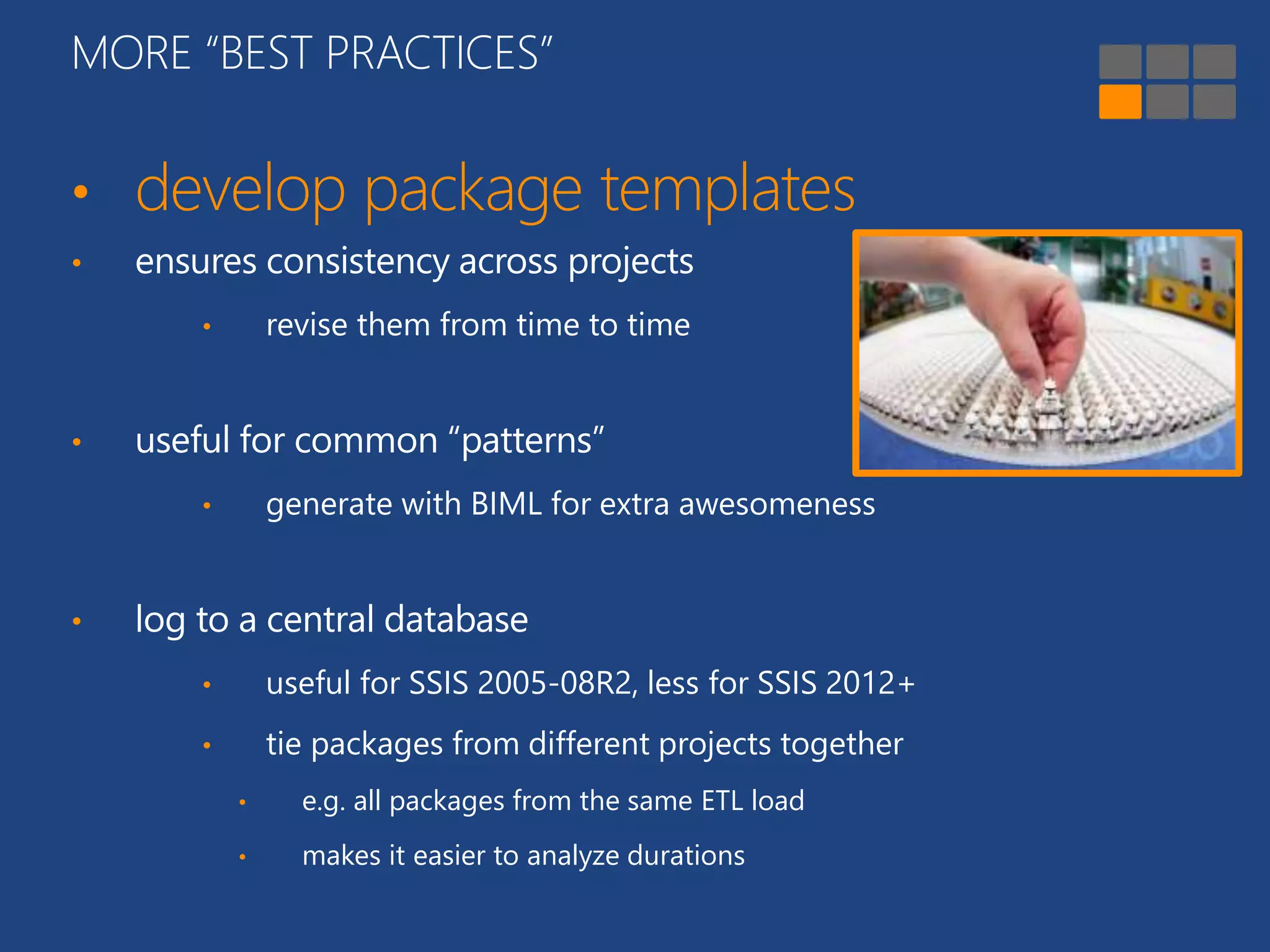 MORE “BEST PRACTICES”

• develop package templates

• ensures consistency across projects

• revise them from time to time

• useful for common “patterns”

• generate with BIML for extra awesomeness

• log to a central database

• useful for SSIS 2005-08R2, less for SSIS 2012+

• tie packages from different projects together

• e.g. all packages from the same ETL load

• makes it easier to analyze durations